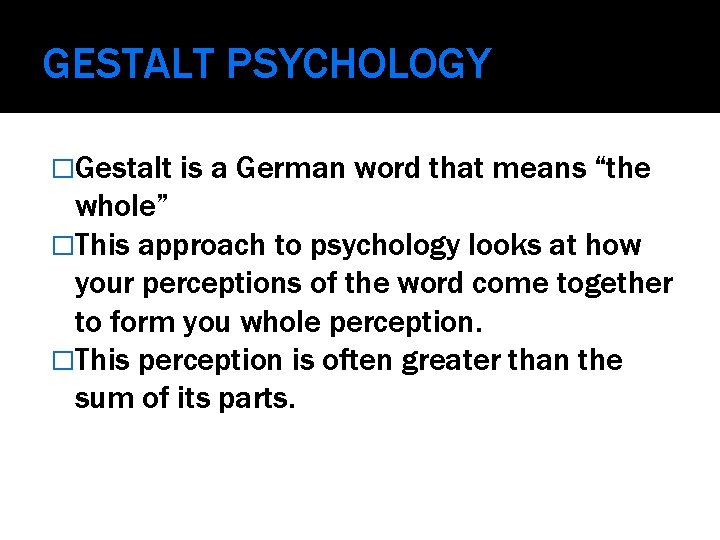 GESTALT PSYCHOLOGY

□Gestalt is a German word that means “the whole”
□This approach to psychology looks at how your perceptions of the word come together to form you whole perception.
□This perception is often greater than the sum of its parts.